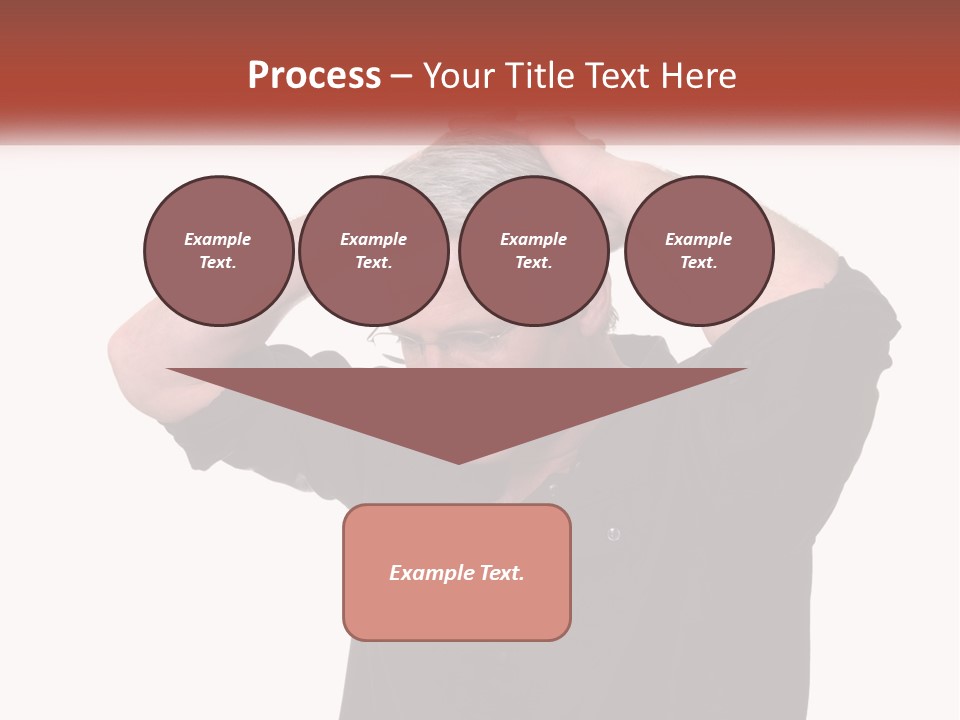 Process – Your Title Text Here

Example Text.

Example Text.

Example Text.

Example Text.

Example Text.